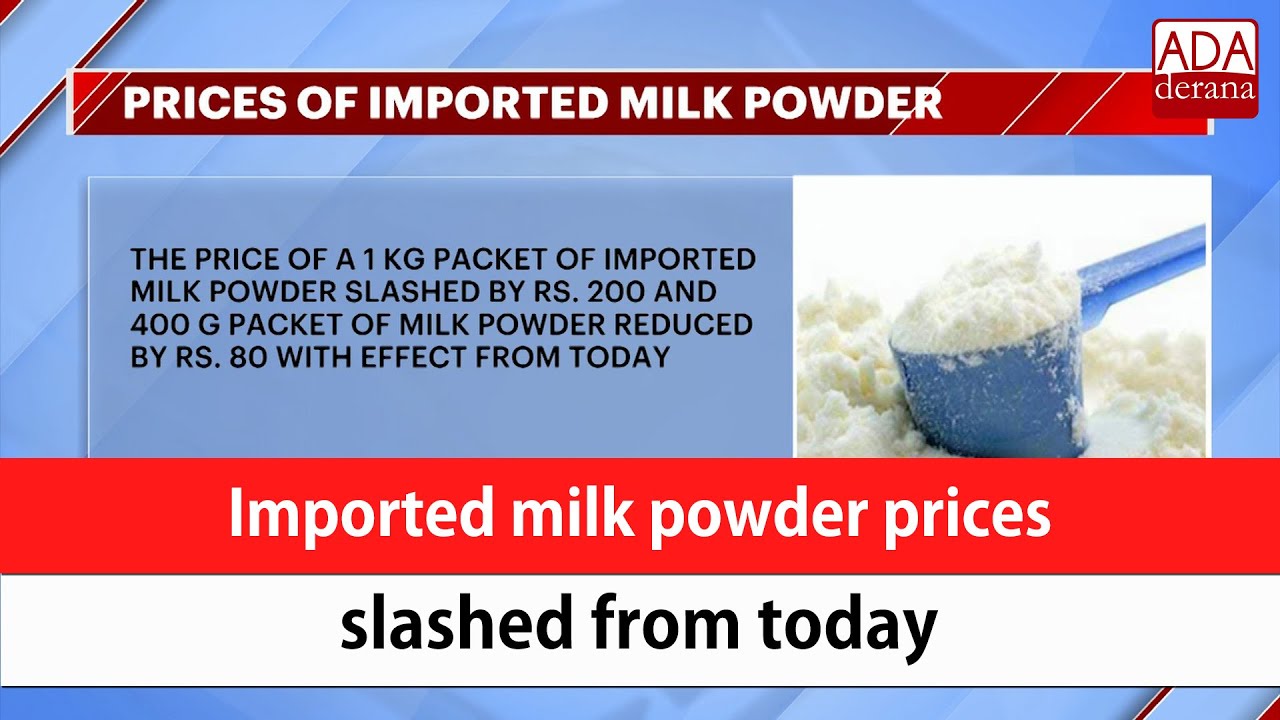 ADA
derana

PRICES OF IMPORTED MILK POWDER

THE PRICE OF A 1 KG PACKET OF IMPORTED MILK POWDER SLASHED BY RS. 200 AND 400 G PACKET OF MILK POWDER REDUCED BY RS. 80 WITH EFFECT FROM TODAY

Imported milk powder prices

slashed from today